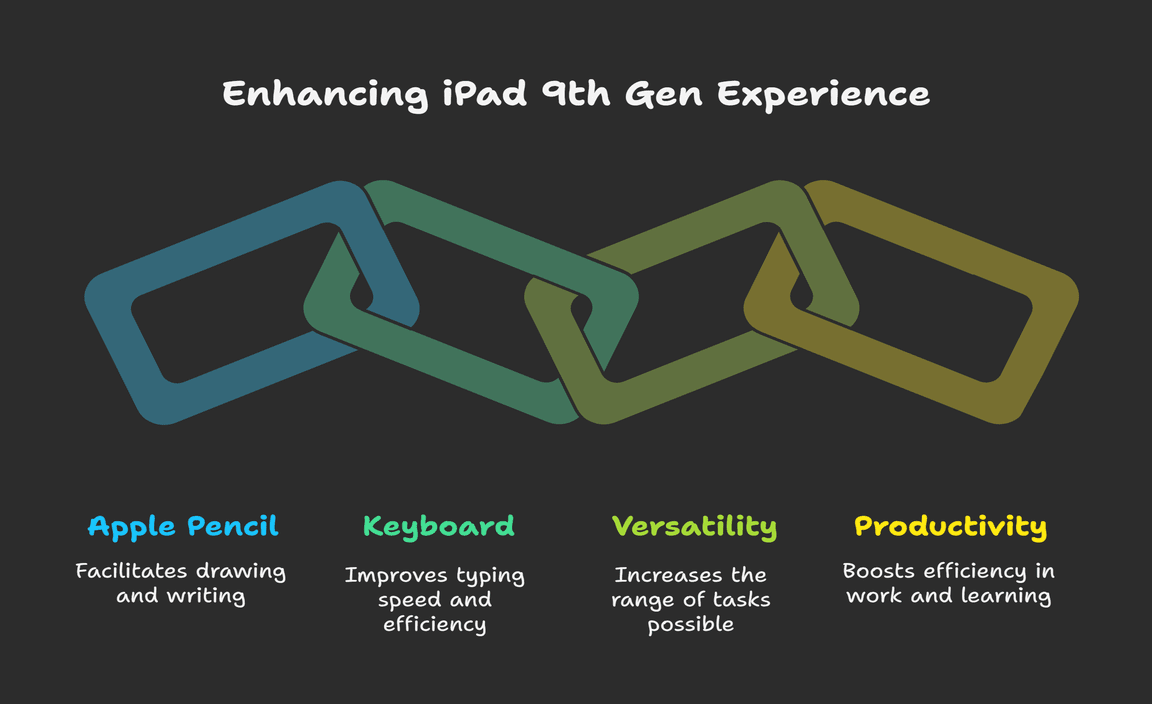 Enhancing iPad 9th Gen Experience

Apple Pencil

Facilitates drawing and writing

Keyboard

Improves typing speed and efficiency

Versatility

Increases the range of tasks possible

Productivity

Boosts efficiency in work and learning